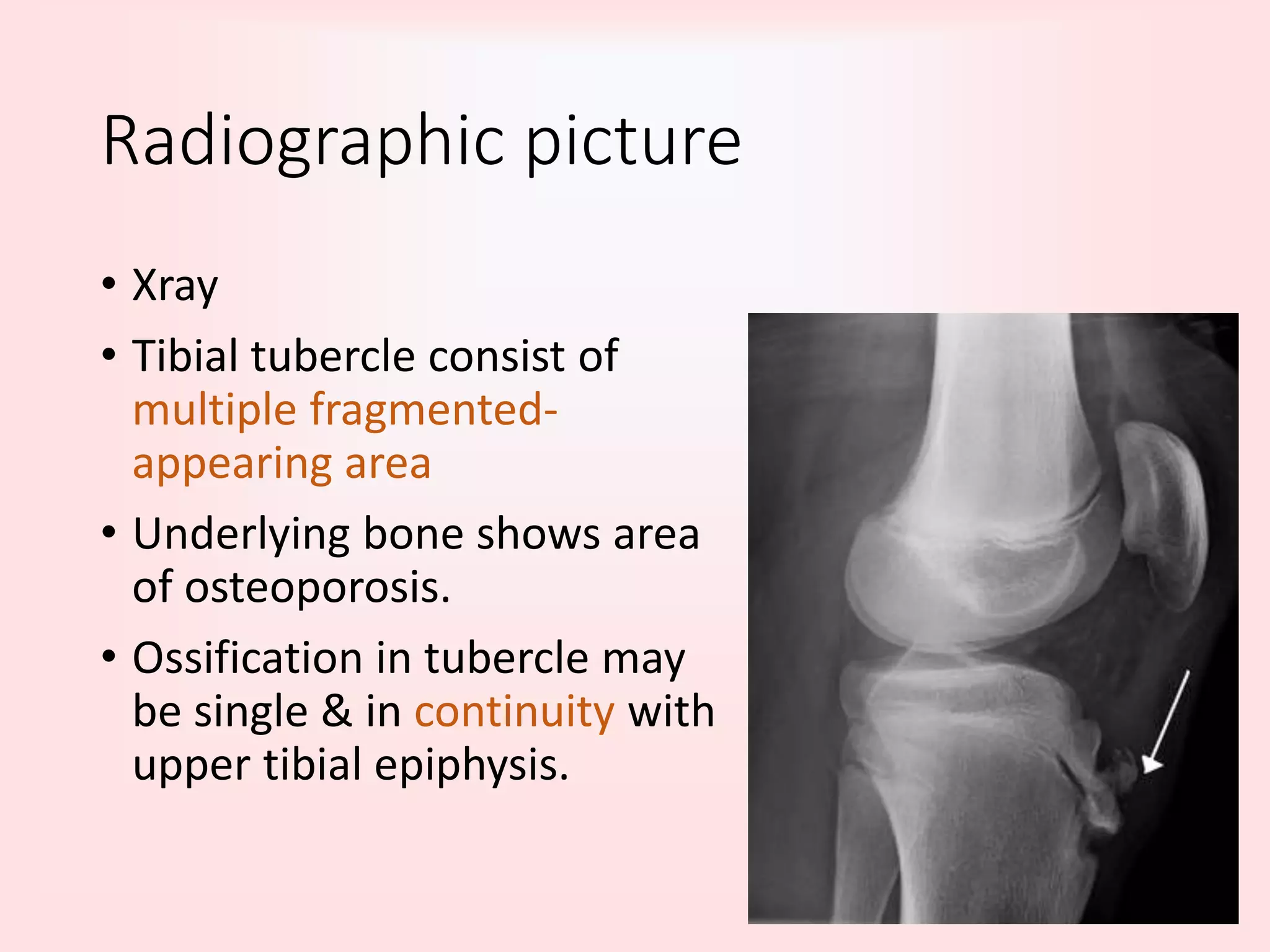 Radiographic picture

• Xray
• Tibial tubercle consist of multiple fragmented-appearing area
• Underlying bone shows area of osteoporosis.
• Ossification in tubercle may be single & in continuity with upper tibial epiphysis.